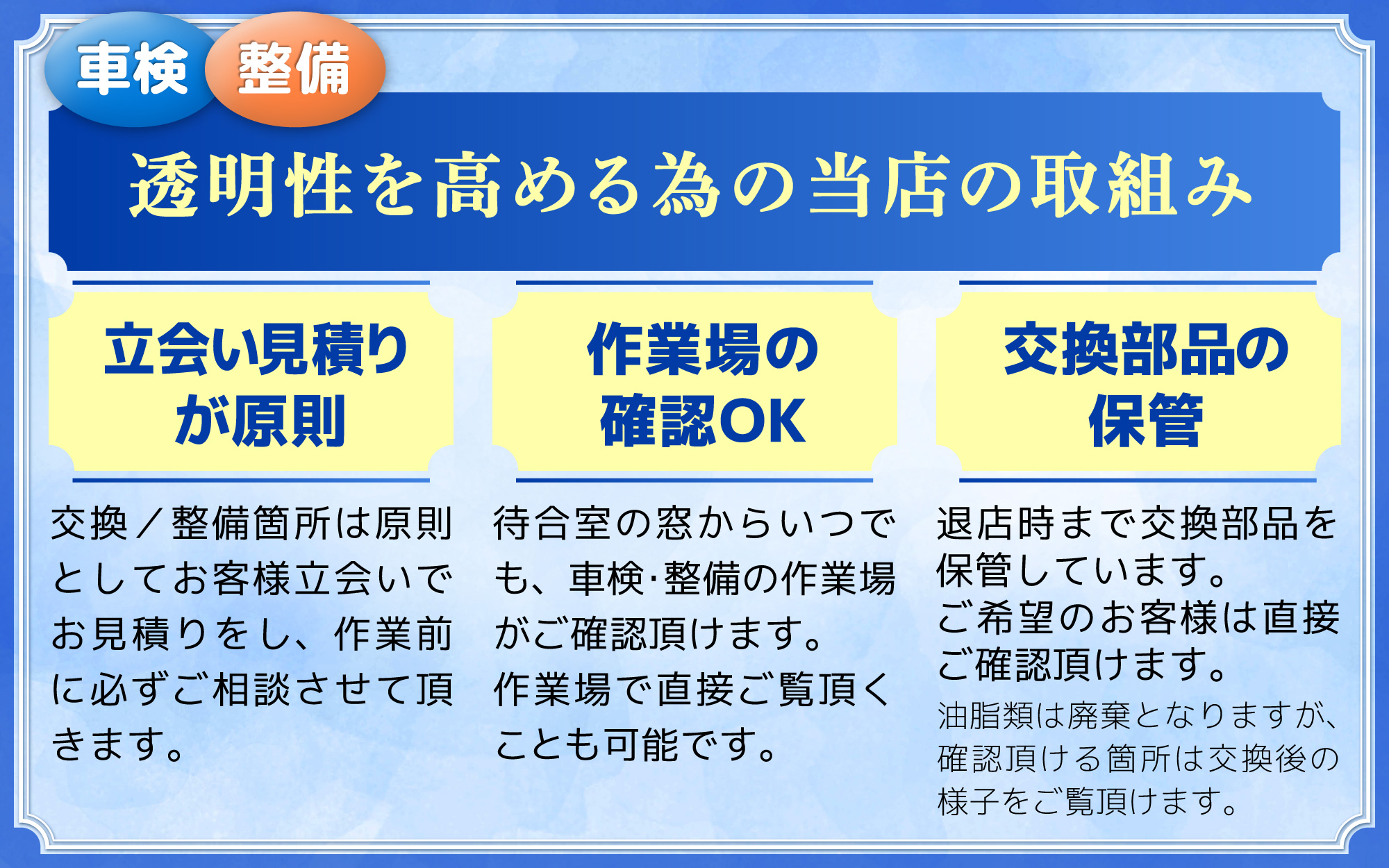 車検 整備

透明性を高める為の当店の取組み

立会い見積りが原則

交換／整備箇所は原則としてお客様立会いでお見積りをし、作業前に必ずご相談させて頂きます。

作業場の確認OK

待合室の窓からいつでも、車検･整備の作業場がご確認頂けます。作業場で直接ご覧頂くことも可能です。

交換部品の保管

退店時まで交換部品を保管しています。ご希望のお客様は直接ご確認頂けます。

油脂類は廃棄となりますが、確認頂ける箇所は交換後の様子をご覧頂けます。